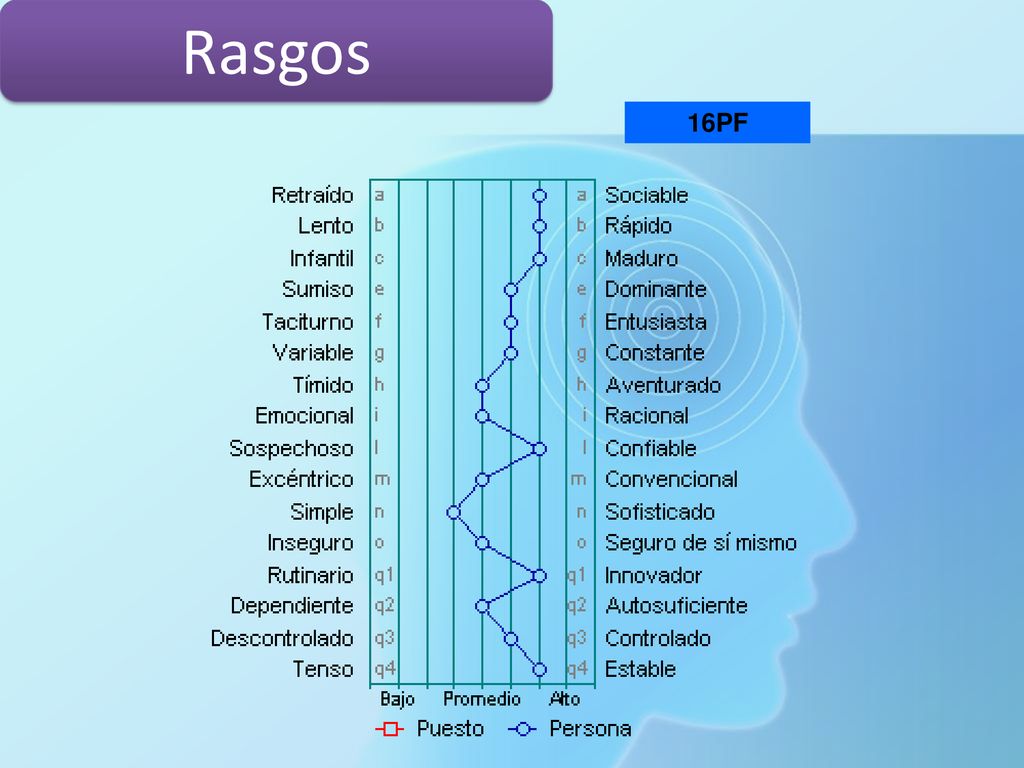 Rasgos

16PF

| | | | |
|---|---|---|---|
| Retraído | a | a | Sociable |
| Lento | b | b | Rápido |
| Infantil | c | c | Maduro |
| Sumiso | e | e | Dominante |
| Taciturno | f | f | Entusiasta |
| Variable | g | g | Constante |
| Tímido | h | h | Aventurado |
| Emocional | i | i | Racional |
| Sospechoso | l | l | Confiable |
| Excéntrico | m | m | Convencional |
| Simple | n | n | Sofisticado |
| Inseguro | o | o | Seguro de sí mismo |
| Rutinario | q1 | q1 | Innovador |
| Dependiente | q2 | q2 | Autosuficiente |
| Descontrolado | q3 | q3 | Controlado |
| Tenso | q4 | q4 | Estable |

Bajo Promedio Alto

Puesto Persona